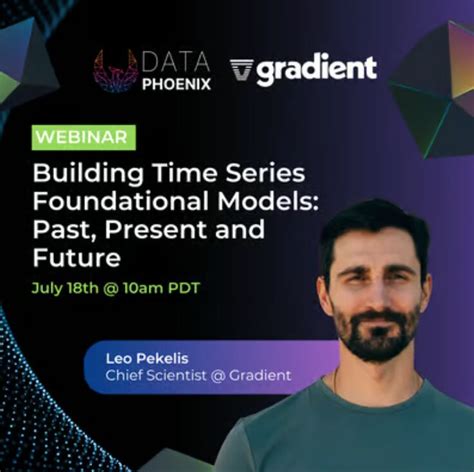 DATA PHOENIX

gradient

WEBINAR

Building Time Series Foundational Models: Past, Present and Future

July 18th @ 10am PDT

Leo Pekelis
Chief Scientist @ Gradient